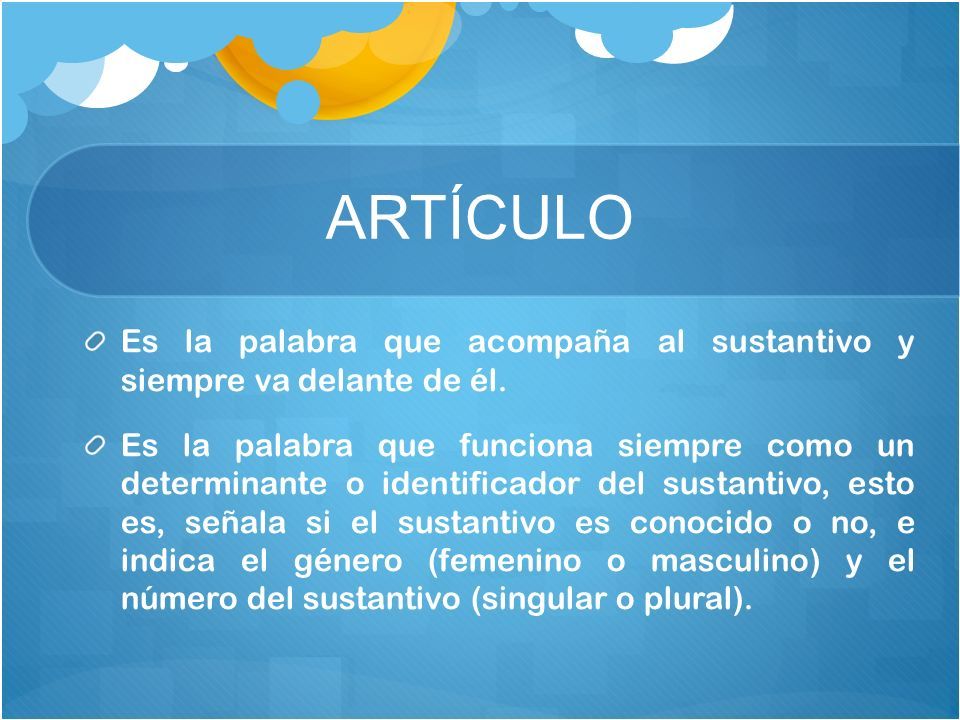 ARTÍCULO

Es la palabra que acompaña al sustantivo y siempre va delante de él.

Es la palabra que funciona siempre como un determinante o identificador del sustantivo, esto es, señala si el sustantivo es conocido o no, e indica el género (femenino o masculino) y el número del sustantivo (singular o plural).